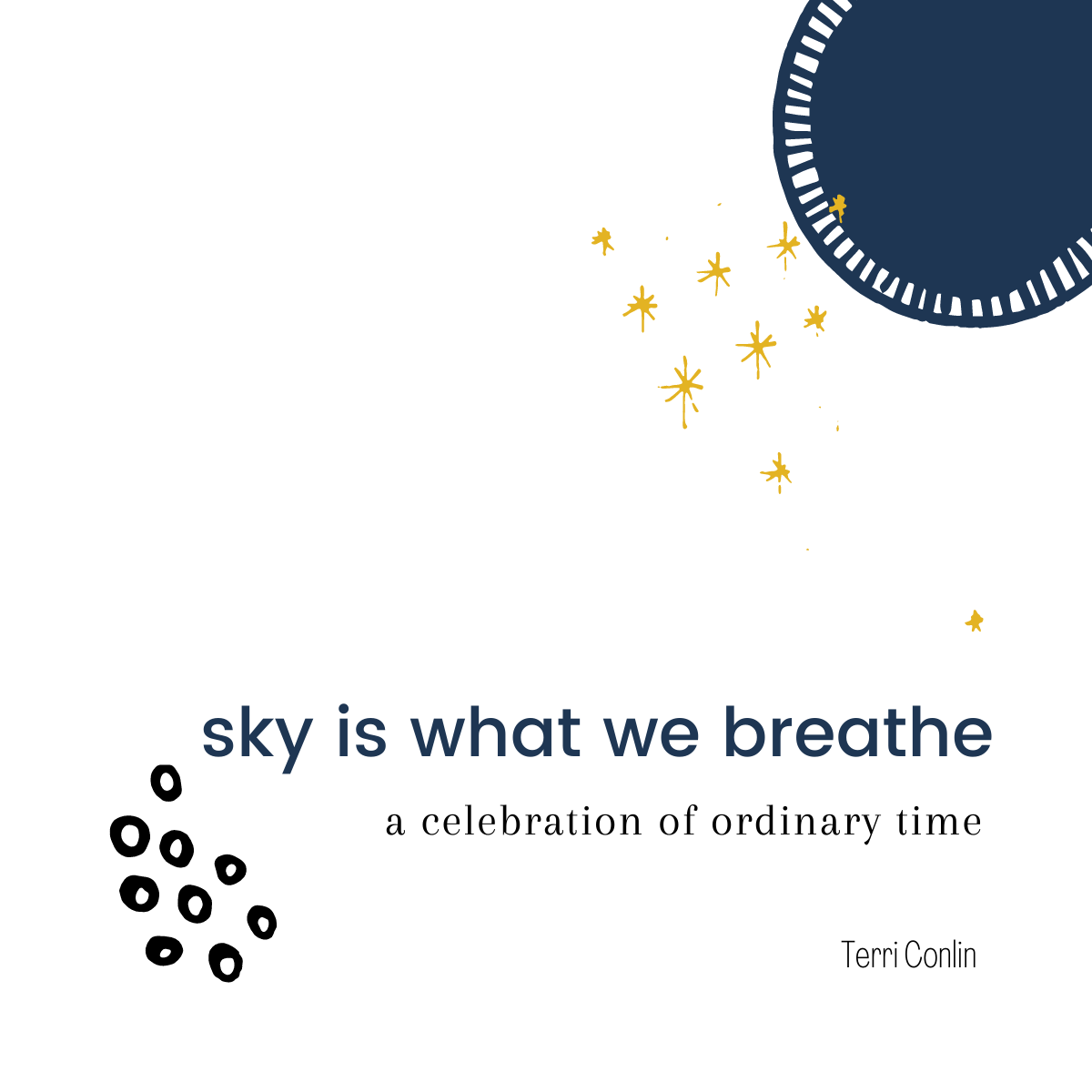 sky is what we breathe

a celebration of ordinary time

Terri Conlin